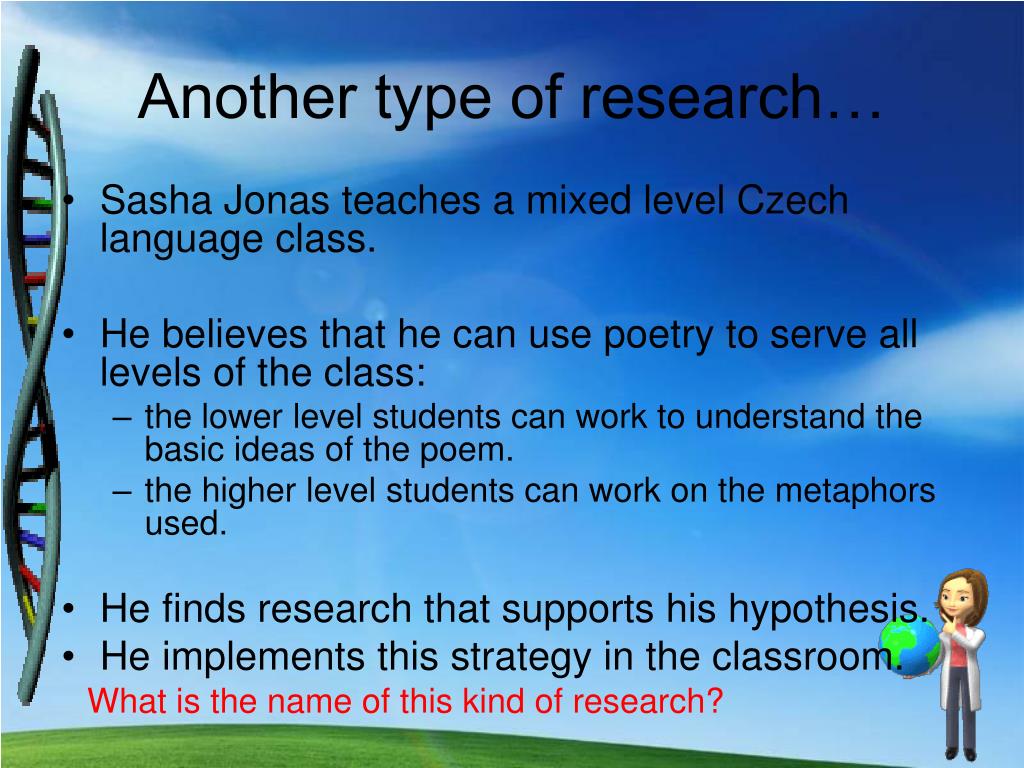 Another type of research…

• Sasha Jonas teaches a mixed level Czech language class.

• He believes that he can use poetry to serve all levels of the class:
– the lower level students can work to understand the basic ideas of the poem.
– the higher level students can work on the metaphors used.

• He finds research that supports his hypothesis.
• He implements this strategy in the classroom.
What is the name of this kind of research?